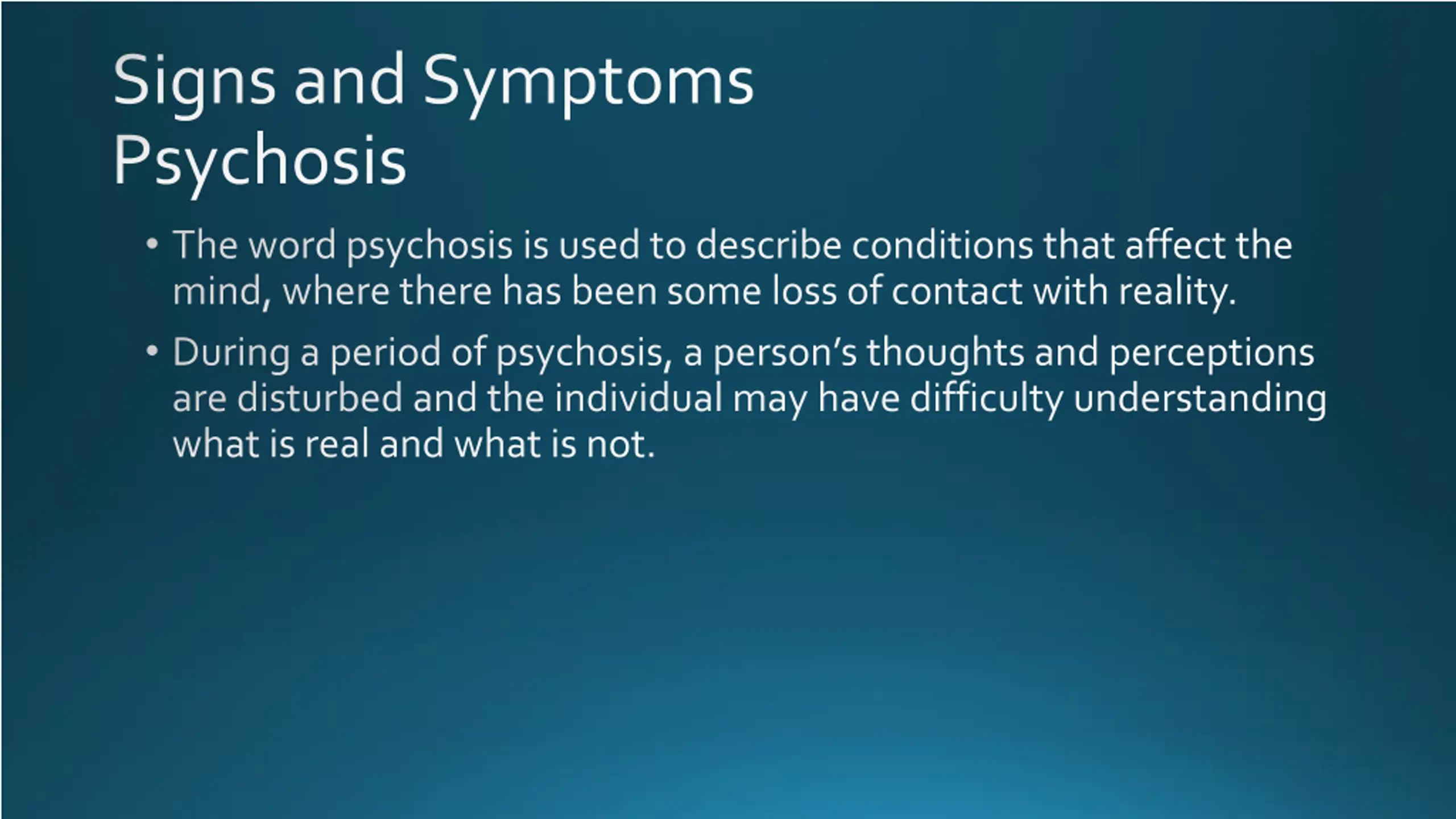 Signs and Symptoms
Psychosis

• The word psychosis is used to describe conditions that affect the mind, where there has been some loss of contact with reality.

• During a period of psychosis, a person's thoughts and perceptions are disturbed and the individual may have difficulty understanding what is real and what is not.